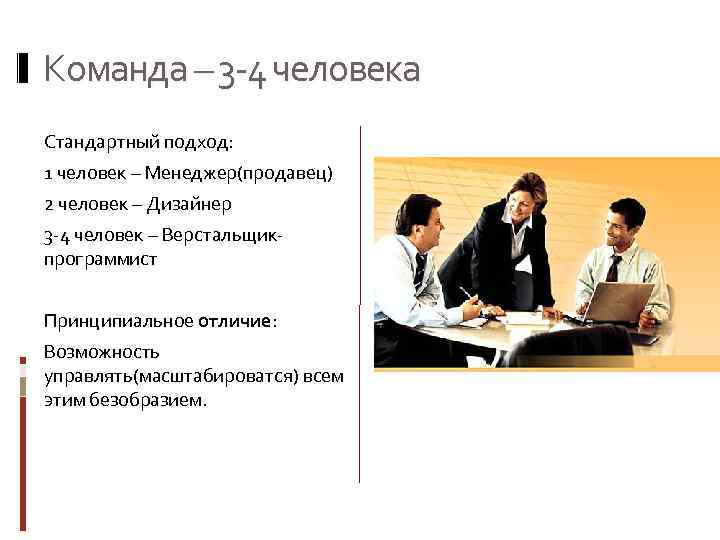 Команда – 3-4 человека

Стандартный подход:

1 человек – Менеджер(продавец)

2 человек – Дизайнер

3-4 человек – Верстальщик-программист

Принципиальное отличие:

Возможность управлять(масштабироватся) всем этим безобразием.